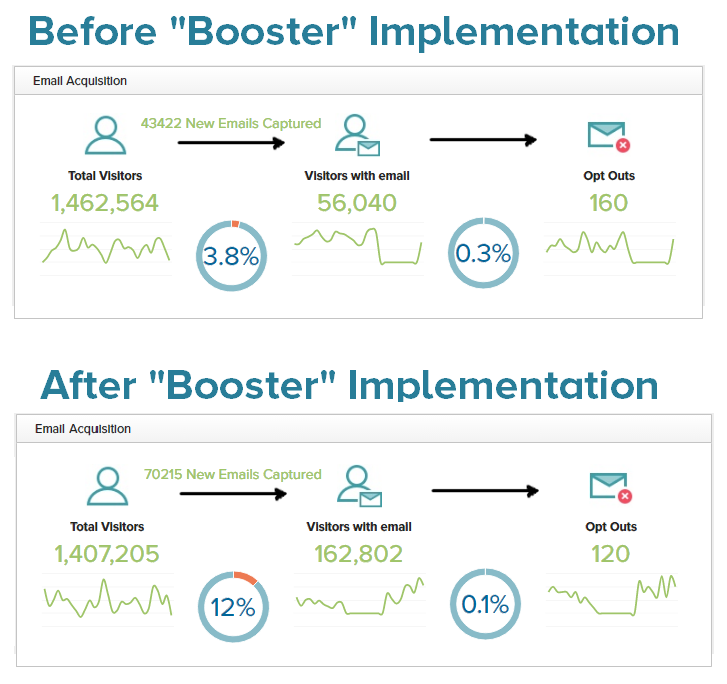 Before "Booster" Implementation

Email Acquisition

43422 New Emails Captured

Total Visitors
1,462,564

3.8%

Visitors with email
56,040

0.3%

Opt Outs
160

After "Booster" Implementation

Email Acquisition

70215 New Emails Captured

Total Visitors
1,407,205

12%

Visitors with email
162,802

0.1%

Opt Outs
120